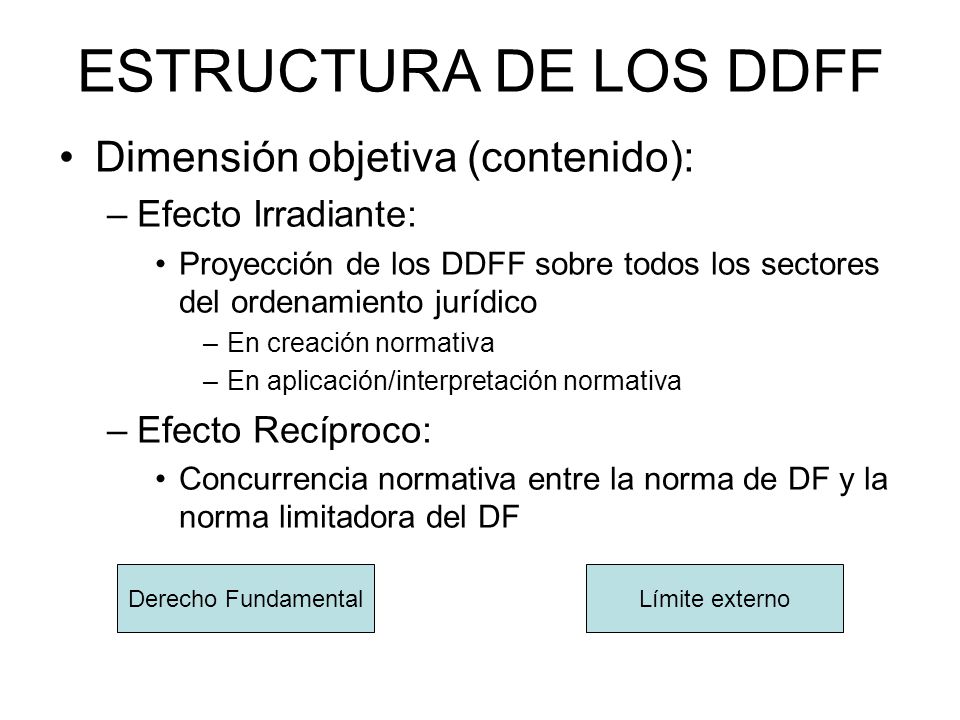 ESTRUCTURA DE LOS DDFF

• Dimensión objetiva (contenido):
– Efecto Irradiante:
• Proyección de los DDFF sobre todos los sectores del ordenamiento jurídico
– En creación normativa
– En aplicación/interpretación normativa
– Efecto Recíproco:
• Concurrencia normativa entre la norma de DF y la norma limitadora del DF

Derecho Fundamental

Límite externo